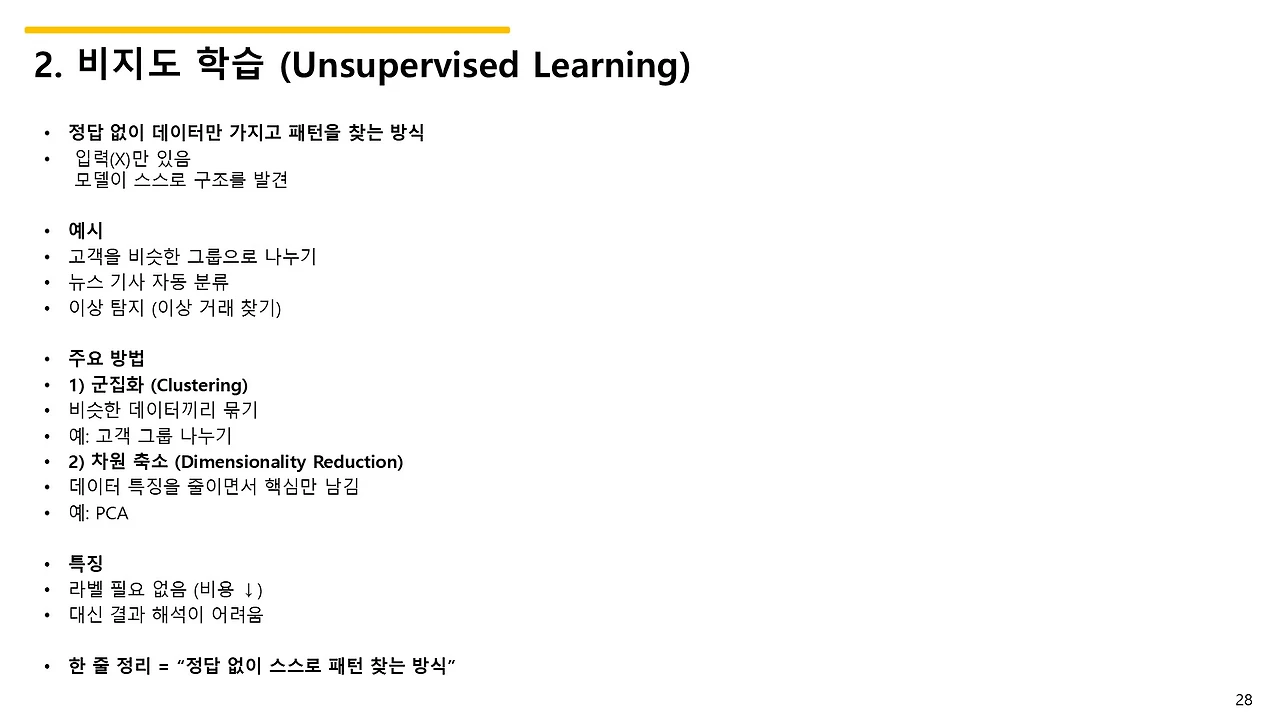 2. 비지도 학습 (Unsupervised Learning)

• 정답 없이 데이터만 가지고 패턴을 찾는 방식
• 입력(X)만 있음
모델이 스스로 구조를 발견

• 예시
• 고객을 비슷한 그룹으로 나누기
• 뉴스 기사 자동 분류
• 이상 탐지 (이상 거래 찾기)

• 주요 방법
• 1) 군집화 (Clustering)
• 비슷한 데이터끼리 묶기
• 예: 고객 그룹 나누기
• 2) 차원 축소 (Dimensionality Reduction)
• 데이터 특징을 줄이면서 핵심만 남김
• 예: PCA

• 특징
• 라벨 필요 없음 (비용 ↓)
• 대신 결과 해석이 어려움

• 한 줄 정리 = “정답 없이 스스로 패턴 찾는 방식”

28